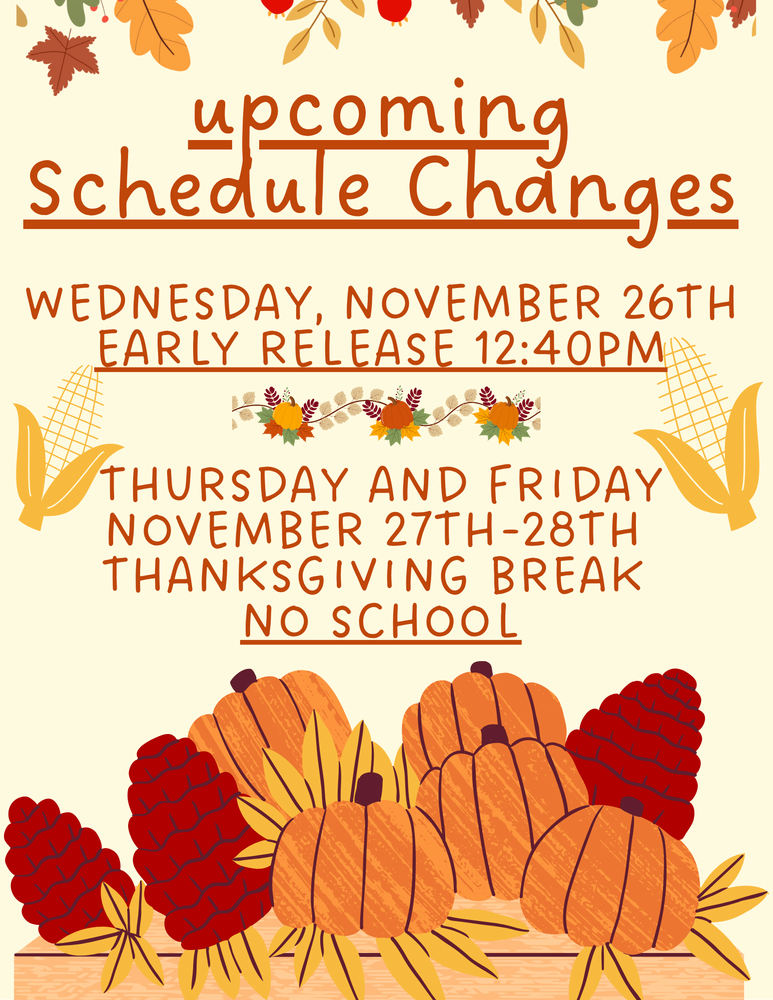 upcoming
Schedule Changes

WEDNESDAY, NOVEMBER 26TH
EARLY RELEASE 12:40PM

THURSDAY AND FRIDAY
NOVEMBER 27TH-28TH
THANKSGIVING BREAK
NO SCHOOL